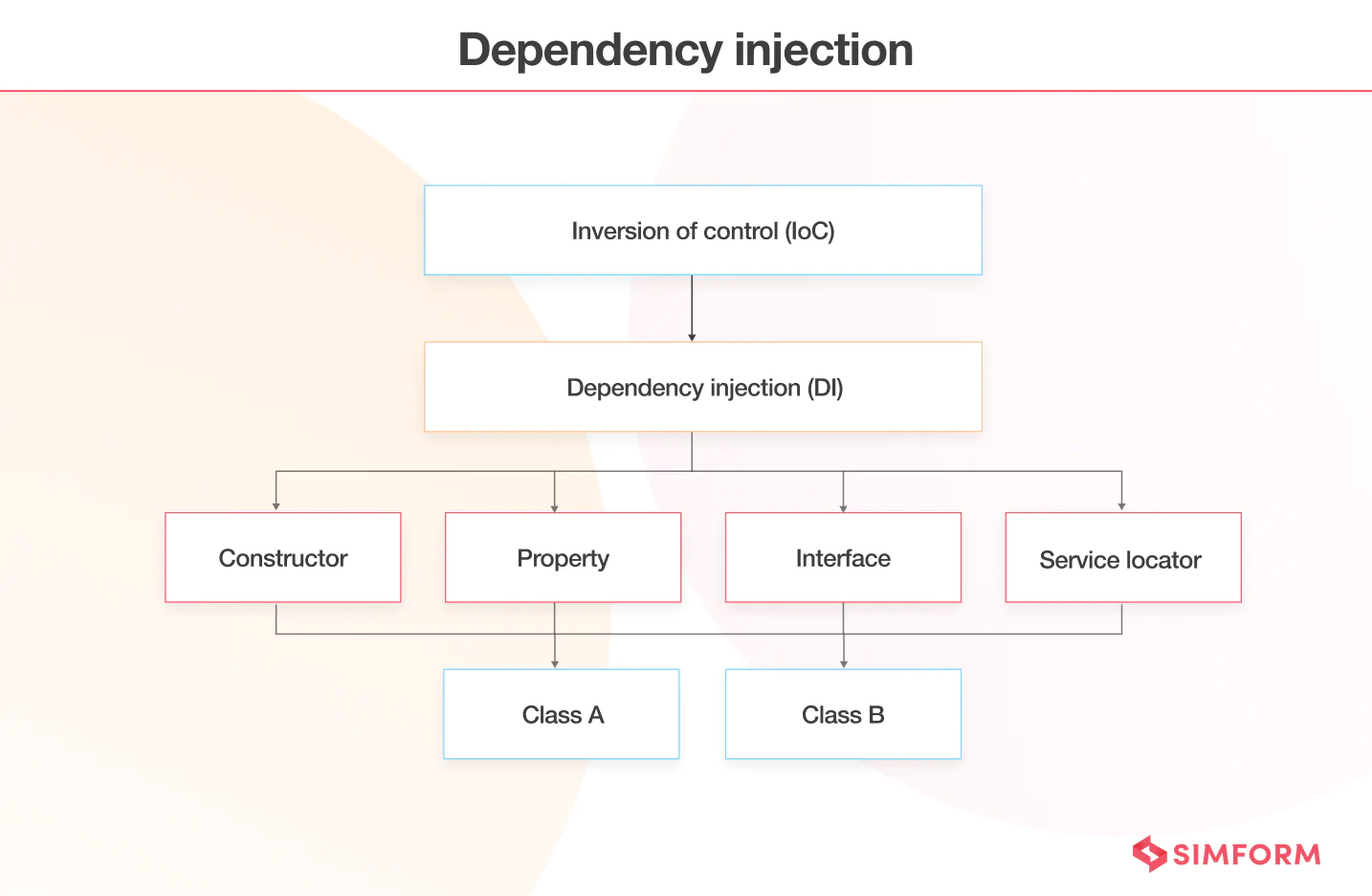 Dependency injection

Inversion of control (IoC)

Dependency injection (DI)

Constructor

Property

Interface

Service locator

Class A

Class B

SIMFORM